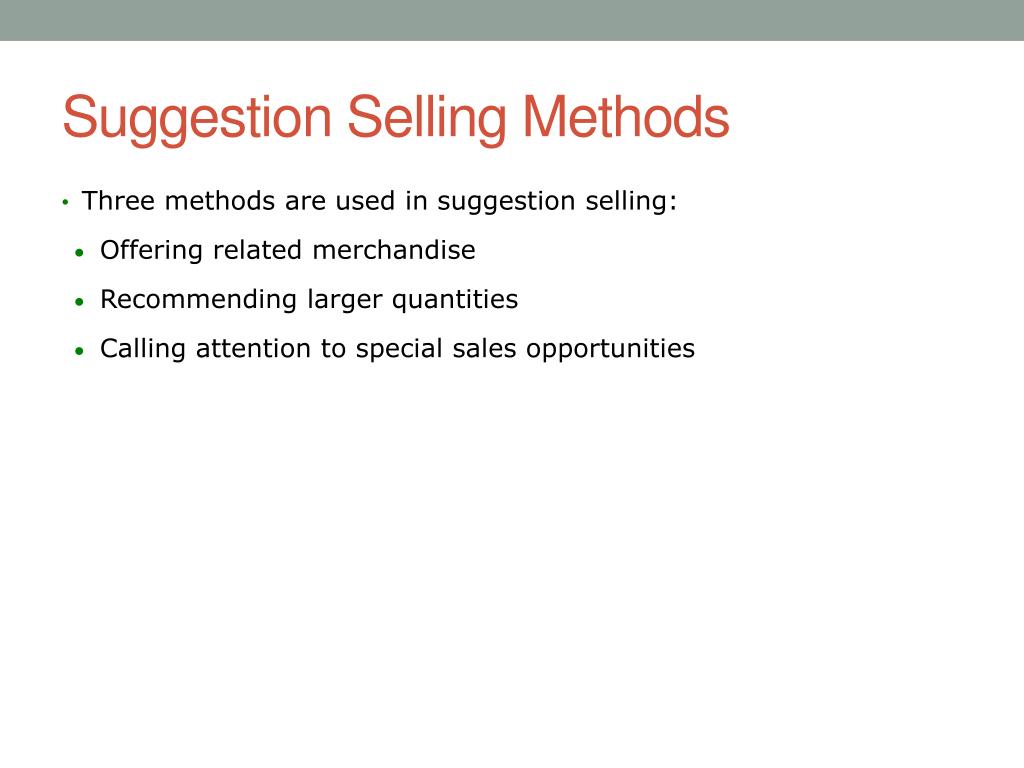 Suggestion Selling Methods

• Three methods are used in suggestion selling:
• Offering related merchandise
• Recommending larger quantities
• Calling attention to special sales opportunities